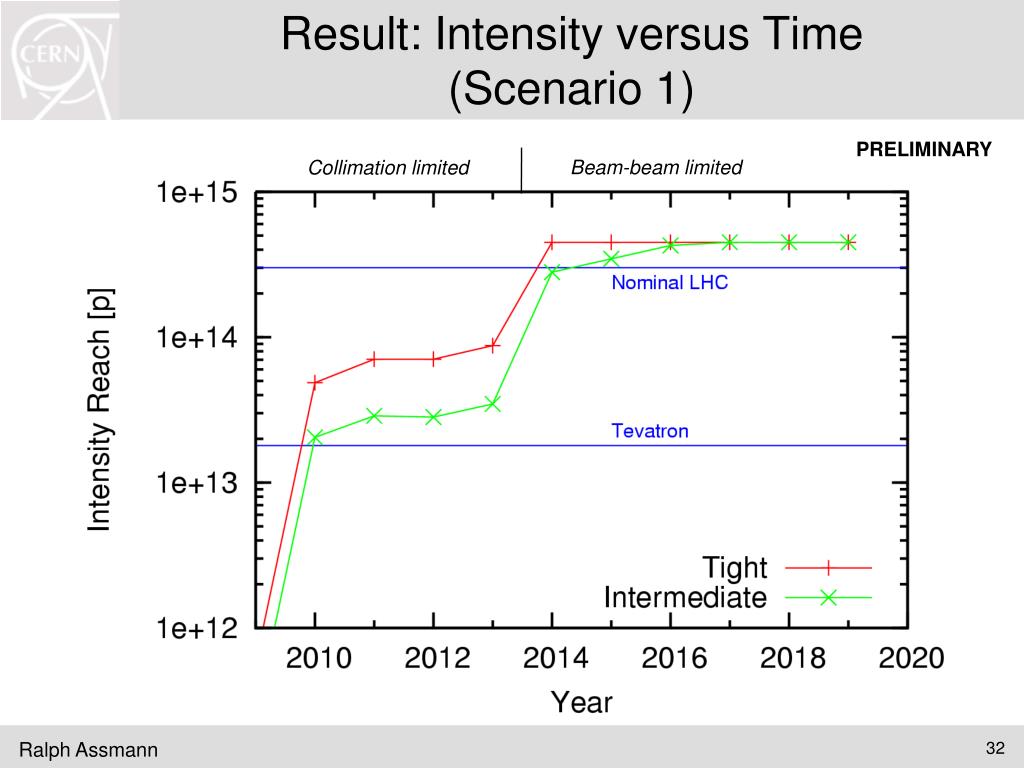 CERN

Result: Intensity versus Time (Scenario 1)

PRELIMINARY

Collimation limited

Beam-beam limited

1e+15

1e+14

1e+13

1e+12

Intensity Reach [p]

Nominal LHC

Tevatron

Tight

Intermediate

2010 2012 2014 2016 2018 2020

Year

Ralph Assmann

32